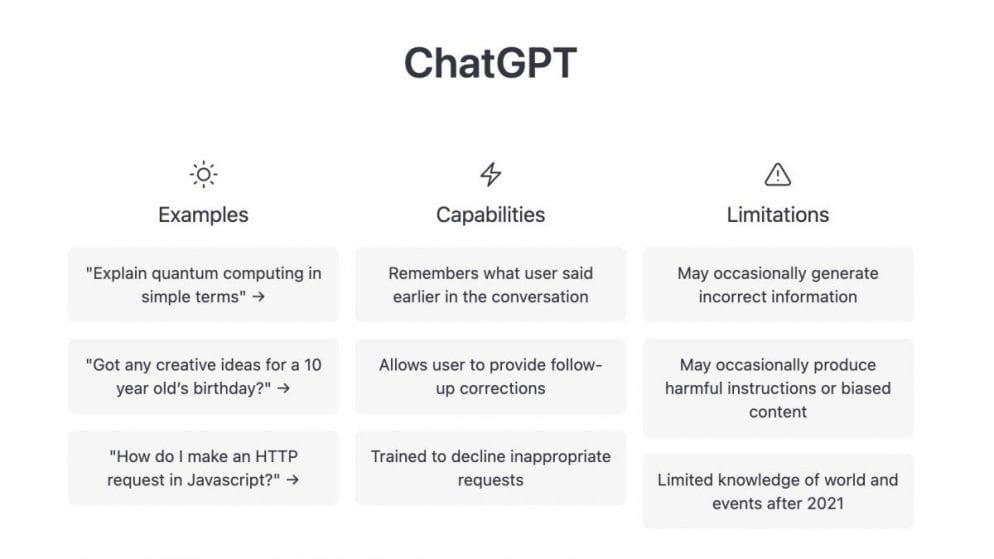 ChatGPT

Examples

"Explain quantum computing in simple terms" →

"Got any creative ideas for a 10 year old's birthday?" →

"How do I make an HTTP request in Javascript?" →

Capabilities

Remembers what user said earlier in the conversation

Allows user to provide follow-up corrections

Trained to decline inappropriate requests

Limitations

May occasionally generate incorrect information

May occasionally produce harmful instructions or biased content

Limited knowledge of world and events after 2021